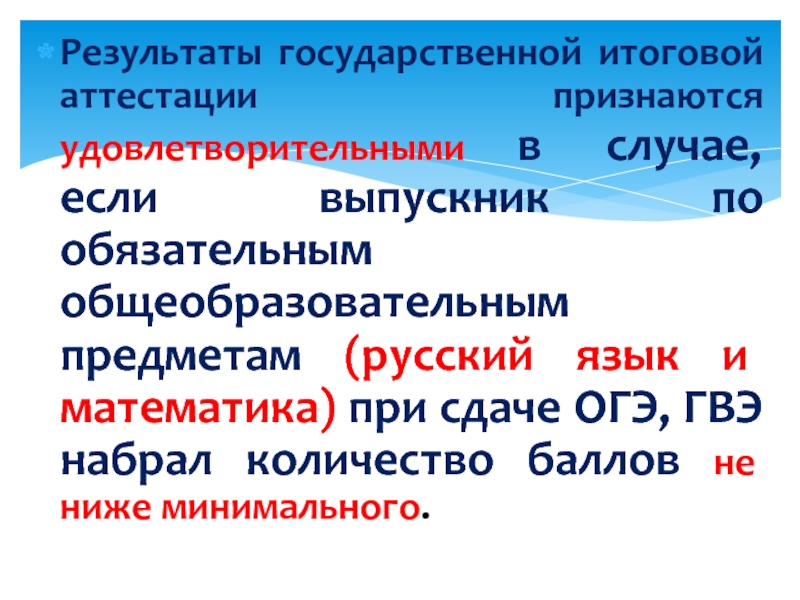 Результаты государственной итоговой аттестации признаются удовлетворительными в случае, если выпускник по обязательным общеобразовательным предметам (русский язык и математика) при сдаче ОГЭ, ГВЭ набрал количество баллов не ниже минимального.